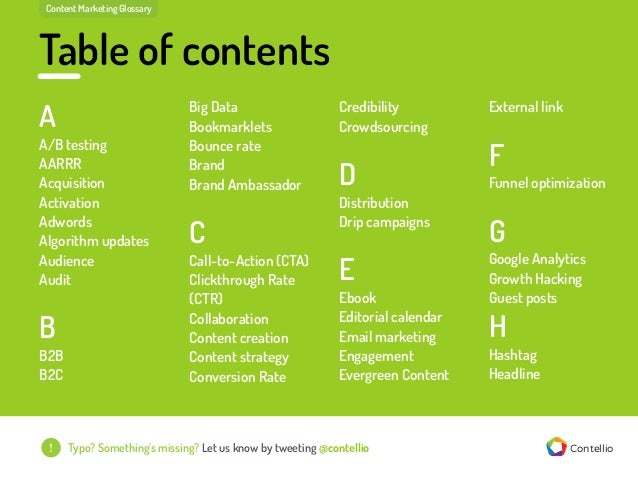 Content Marketing Glossary

Table of contents

A
A/B testing
AARRR
Acquisition
Activation
Adwords
Algorithm updates
Audience
Audit

B
B2B
B2C
Big Data
Bookmarklets
Bounce rate
Brand
Brand Ambassador

C
Call-to-Action (CTA)
Clickthrough Rate (CTR)
Collaboration
Content creation
Content strategy
Conversion Rate
Credibility
Crowdsourcing

D
Distribution
Drip campaigns

E
Ebook
Editorial calendar
Email marketing
Engagement
Evergreen Content
External link

F
Funnel optimization

G
Google Analytics
Growth Hacking
Guest posts

H
Hashtag
Headline

! Typo? Something's missing? Let us know by tweeting @contellio

Contellio